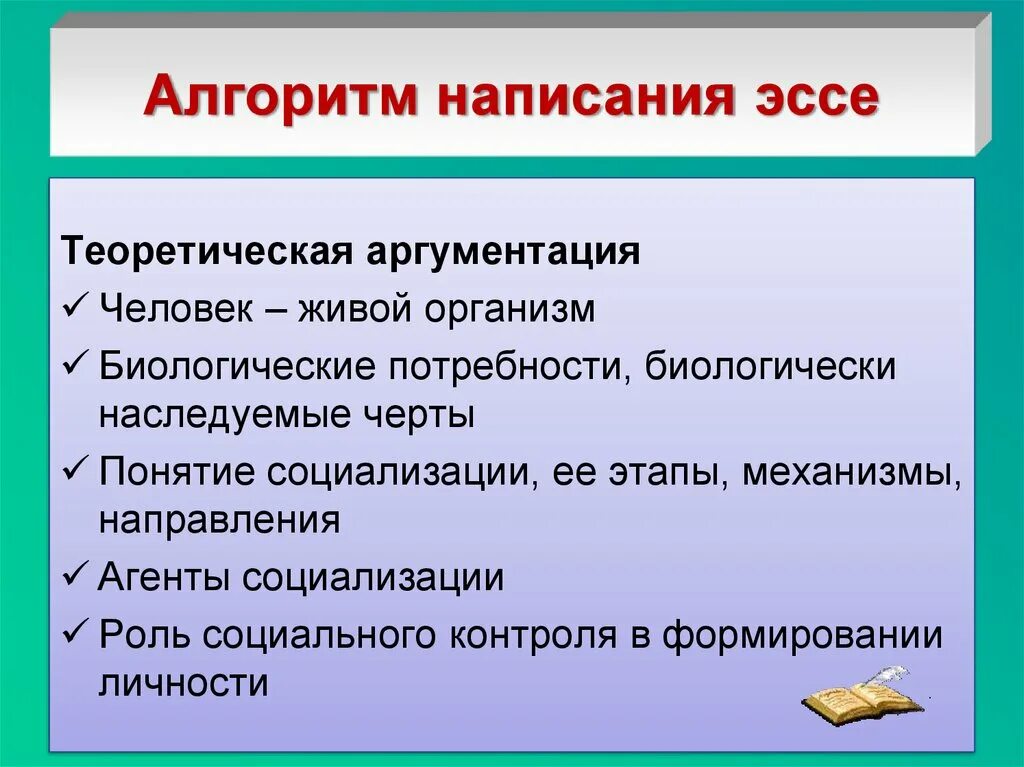 Алгоритм написания эссе

Теоретическая аргументация

✓ Человек – живой организм

✓ Биологические потребности, биологически наследуемые черты

✓ Понятие социализации, ее этапы, механизмы, направления

✓ Агенты социализации

✓ Роль социального контроля в формировании личности